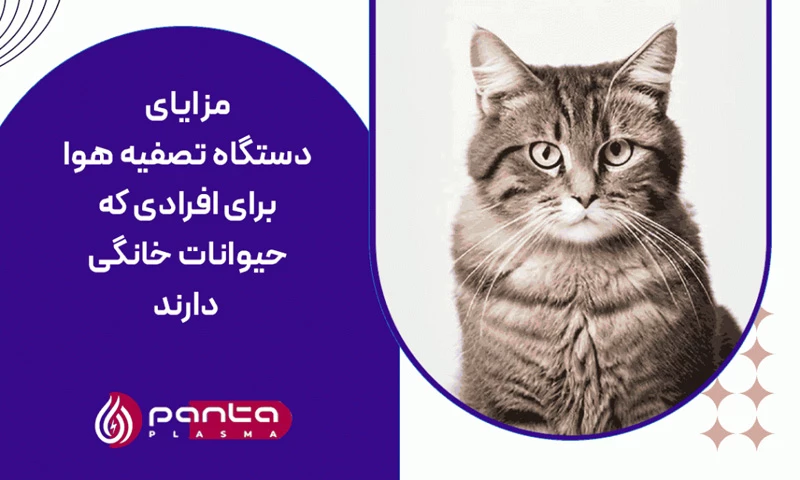 مزایای
دستگاه تصفیه هوا
برای افرادی که
حیوانات خانگی
دارند

panta
PLASMA